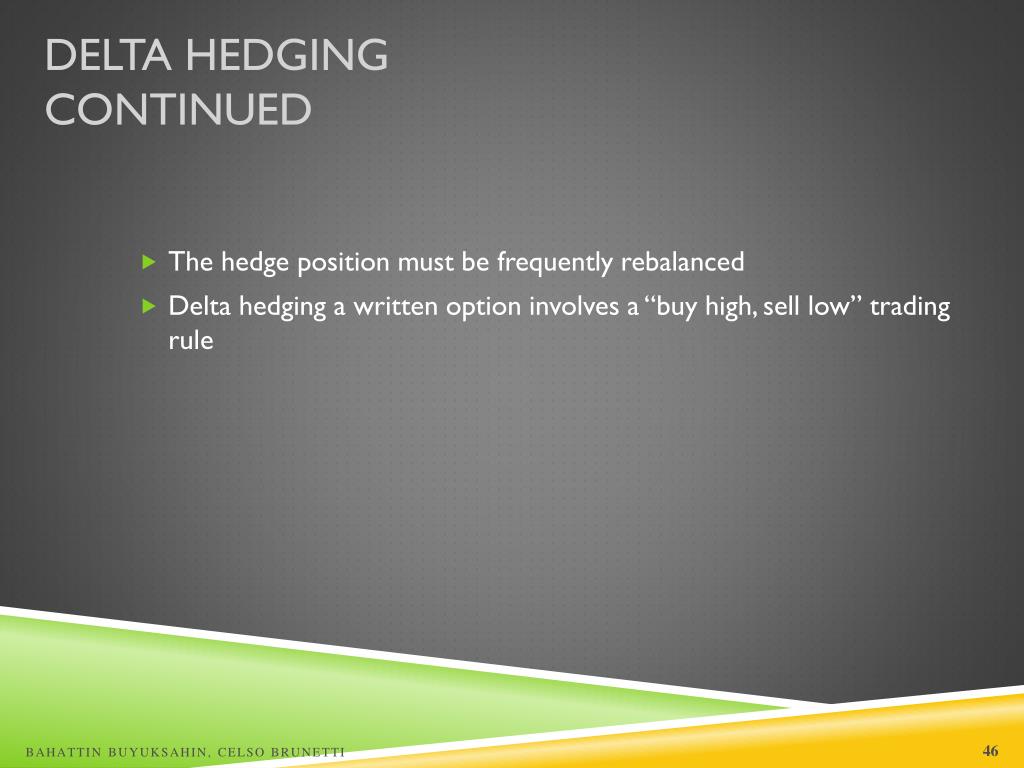 DELTA HEDGING CONTINUED

The hedge position must be frequently rebalanced

Delta hedging a written option involves a “buy high, sell low” trading rule

BAHATTIN BUYUKSAHIN, CELSO BRUNETTI

46